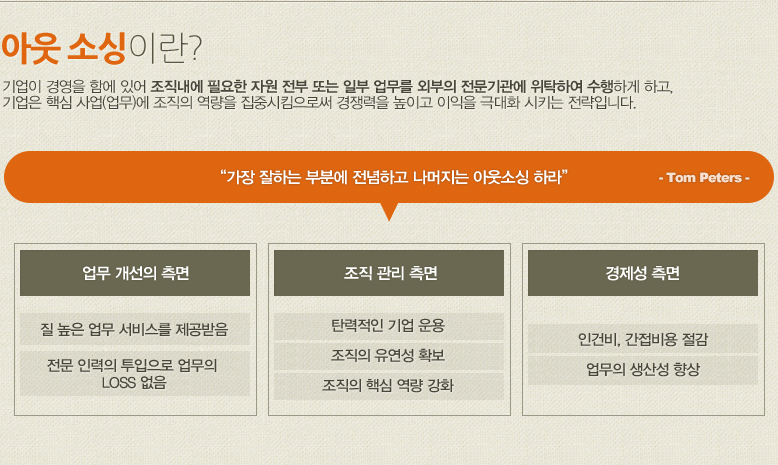 아웃 소싱이란?

기업이 경영을 함에 있어 조직내에 필요한 자원 전부 또는 일부 업무를 외부의 전문기관에 위탁하여 수행하게 하고, 기업은 핵심 사업(업무)에 조직의 역량을 집중시킴으로써 경쟁력을 높이고 이익을 극대화 시키는 전략입니다.

"가장 잘하는 부분에 전념하고 나머지는 아웃소싱 하라"

- Tom Peters -

업무 개선의 측면

질 높은 업무 서비스를 제공받음

전문 인력의 투입으로 업무의 LOSS 없음

조직 관리 측면

탄력적인 기업 운용

조직의 유연성 확보

조직의 핵심 역량 강화

경제성 측면

인건비, 간접비용 절감

업무의 생산성 향상